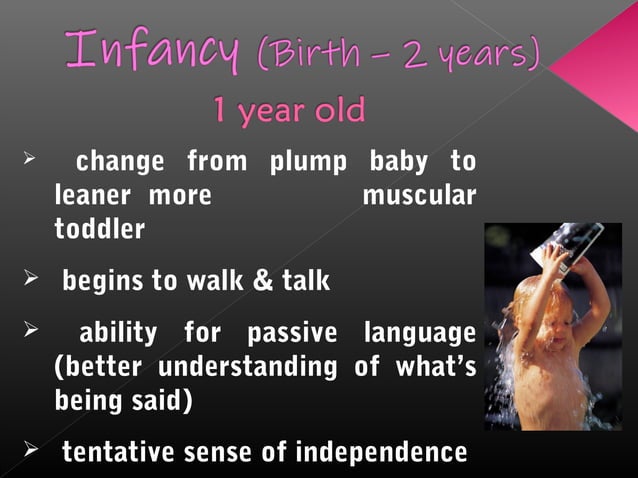 Infancy (Birth – 2 years)

1 year old

➢ change from plump baby to leaner more muscular toddler

➢ begins to walk & talk

➢ ability for passive language (better understanding of what's being said)

➢ tentative sense of independence